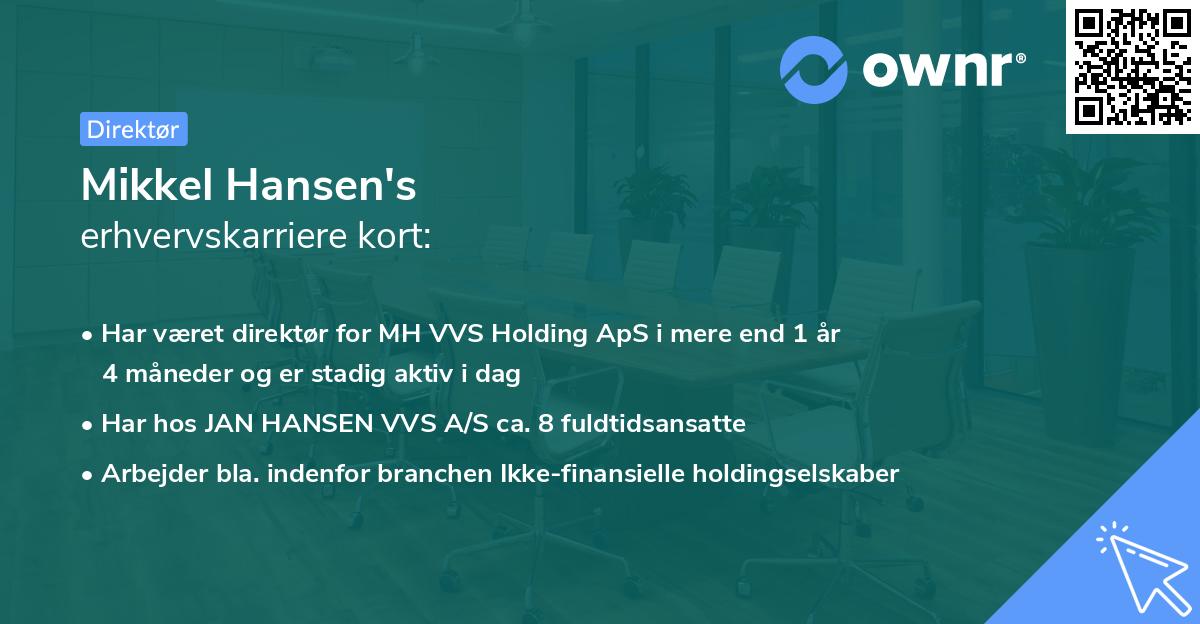 ownr®

Direktør

Mikkel Hansen's
erhvervskarriere kort:

• Har været direktør for MH VVS Holding ApS i mere end 1 år 4 måneder og er stadig aktiv i dag

• Har hos JAN HANSEN VVS A/S ca. 8 fuldtidsansatte

• Arbejder bla. indenfor branchen Ikke-finansielle holdingselskaber